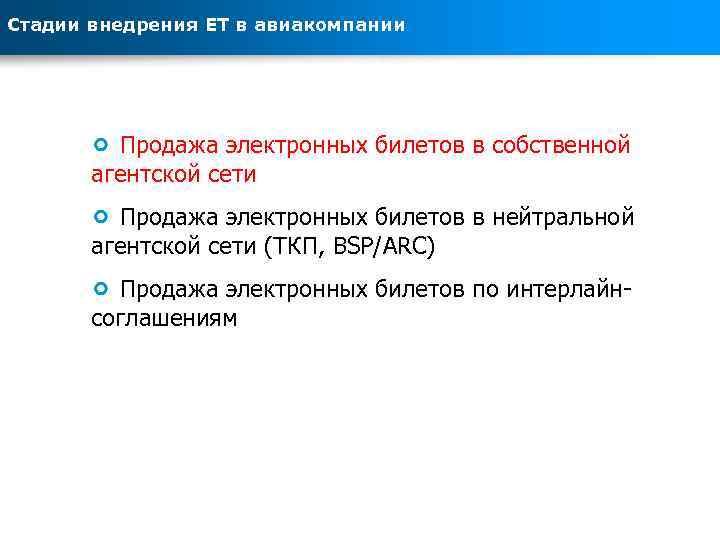 Стадии внедрения ЕТ в авиакомпании

Продажа электронных билетов в собственной агентской сети

Продажа электронных билетов в нейтральной агентской сети (ТКП, BSP/ARC)

Продажа электронных билетов по интерлайн-соглашениям